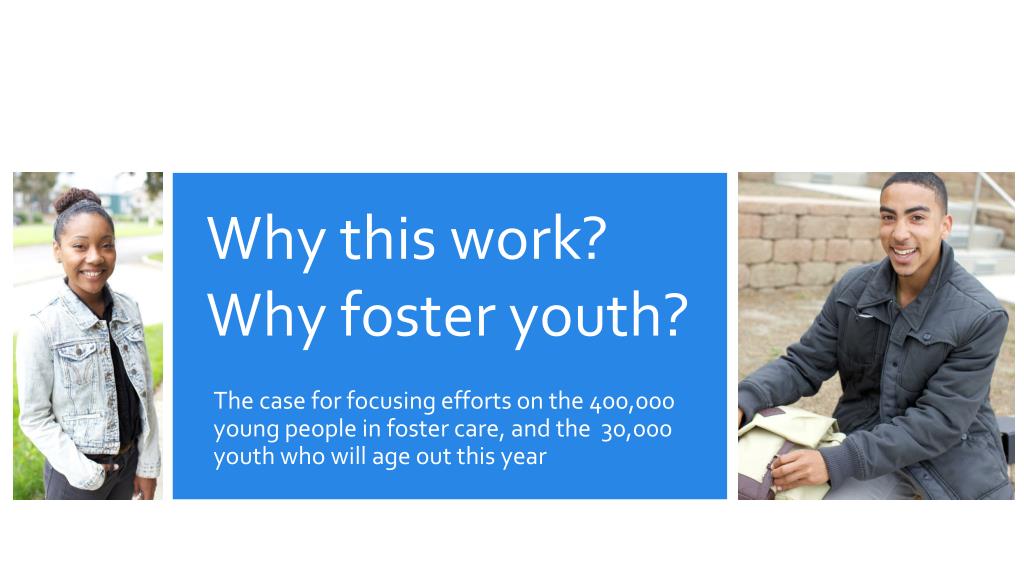 Why this work?
Why foster youth?

The case for focusing efforts on the 400,000 young people in foster care, and the 30,000 youth who will age out this year